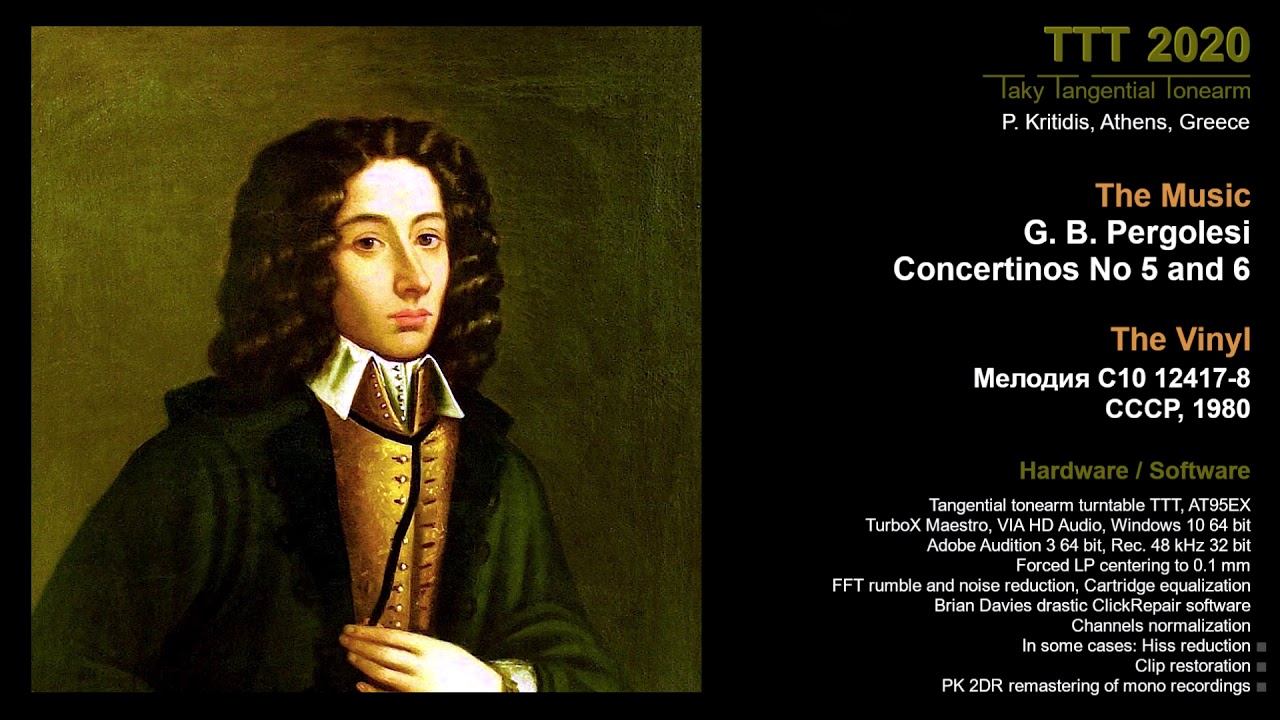 TTT 2020
Taky Tangential Tonearm
P. Kritidis, Athens, Greece

The Music
G. B. Pergolesi
Concertinos No 5 and 6

The Vinyl
Мелодия С10 12417-8
СССР, 1980

Hardware / Software
Tangential tonearm turntable TTT, AT95EX
TurboX Maestro, VIA HD Audio, Windows 10 64 bit
Adobe Audition 3 64 bit, Rec. 48 kHz 32 bit
Forced LP centering to 0.1 mm
FFT rumble and noise reduction, Cartridge equalization
Brian Davies drastic ClickRepair software
Channels normalization
In some cases: Hiss reduction
Clip restoration
PK 2DR remastering of mono recordings